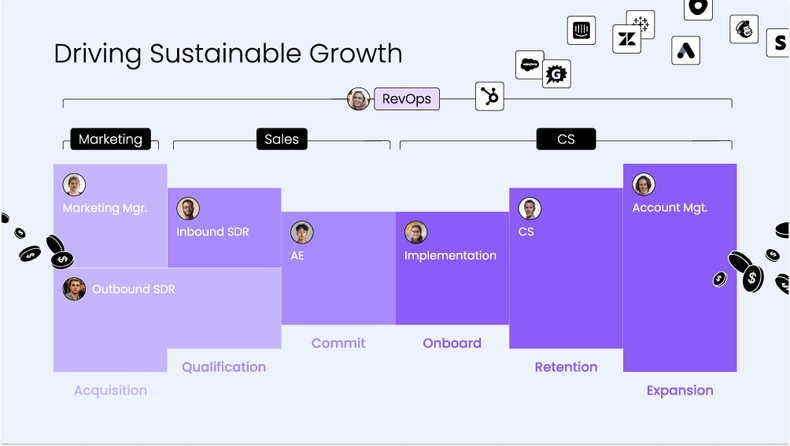 Driving Sustainable Growth

RevOps

Marketing

Sales

CS

Marketing Mgr.

Inbound SDR

AE

Implementation

CS

Account Mgt.

Outbound SDR

Commit

Onboard

Qualification

Retention

Acquisition

Expansion